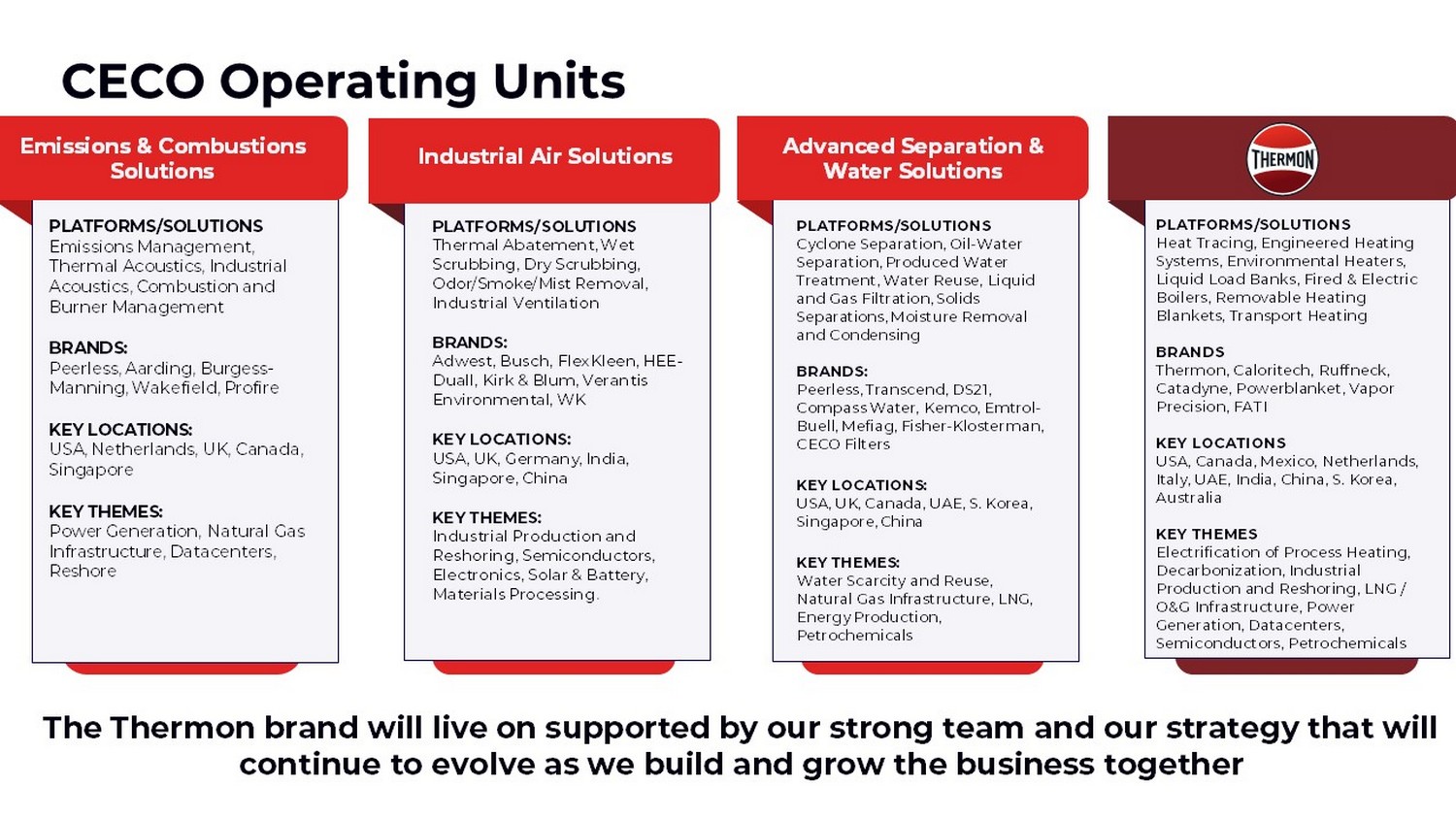 CECO Operating Units

Emissions & Combustions Solutions

PLATFORMS/SOLUTIONS
Emissions Management, Thermal Acoustics, Industrial Acoustics, Combustion and Burner Management

BRANDS:
Peerless, Aarding, Burgess-Manning, Wakefield, Profire

KEY LOCATIONS:
USA, Netherlands, UK, Canada, Singapore

KEY THEMES:
Power Generation, Natural Gas Infrastructure, Datacenters, Reshore

Industrial Air Solutions

PLATFORMS/SOLUTIONS
Thermal Abatement, Wet Scrubbing, Dry Scrubbing, Odor/Smoke/Mist Removal, Industrial Ventilation

BRANDS:
Adwest, Busch, FlexKleen, HEE-Duall, Kirk & Blum, Verantis Environmental, WK

KEY LOCATIONS:
USA, UK, Germany, India, Singapore, China

KEY THEMES:
Industrial Production and Reshoring, Semiconductors, Electronics, Solar & Battery, Materials Processing.

Advanced Separation & Water Solutions

PLATFORMS/SOLUTIONS
Cyclone Separation, Oil-Water Separation, Produced Water Treatment, Water Reuse, Liquid and Gas Filtration, Solids Separations, Moisture Removal and Condensing

BRANDS:
Peerless, Transcend, DS21, Compass Water, Kemco, Emtrol-Buell, Mefiag, Fisher-Klosterman, CECO Filters

KEY LOCATIONS:
USA, UK, Canada, UAE, S. Korea, Singapore, China

KEY THEMES:
Water Scarcity and Reuse, Natural Gas Infrastructure, LNG, Energy Production, Petrochemicals

THERMON

PLATFORMS/SOLUTIONS
Heat Tracing, Engineered Heating Systems, Environmental Heaters, Liquid Load Banks, Fired & Electric Boilers, Removable Heating Blankets, Transport Heating

BRANDS
Thermon, Caloritech, Ruffneck, Catadyne, Powerblanket, Vapor Precision, FATI

KEY LOCATIONS
USA, Canada, Mexico, Netherlands, Italy, UAE, India, China, S. Korea, Australia

KEY THEMES
Electrification of Process Heating, Decarbonization, Industrial Production and Reshoring, LNG / O&G Infrastructure, Power Generation, Datacenters, Semiconductors, Petrochemicals

The Thermon brand will live on supported by our strong team and our strategy that will continue to evolve as we build and grow the business together